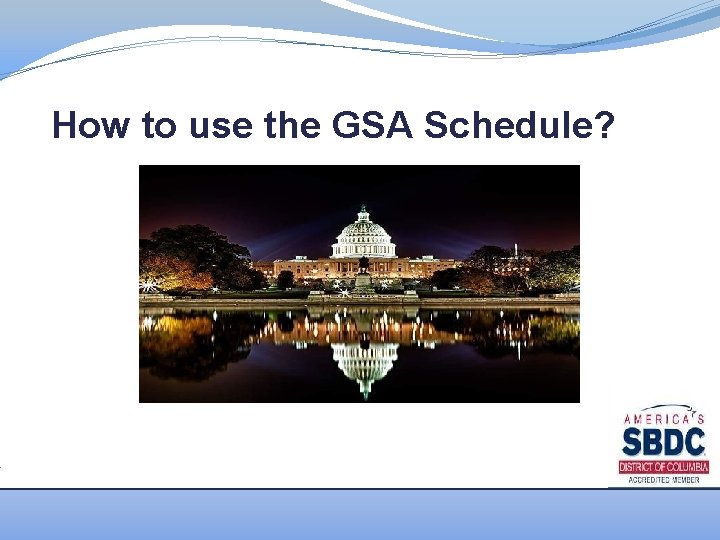 How to use the GSA Schedule?

AMERICA'S
SBDC
DISTRICT OF COLUMBIA
ACCREDITED MEMBER